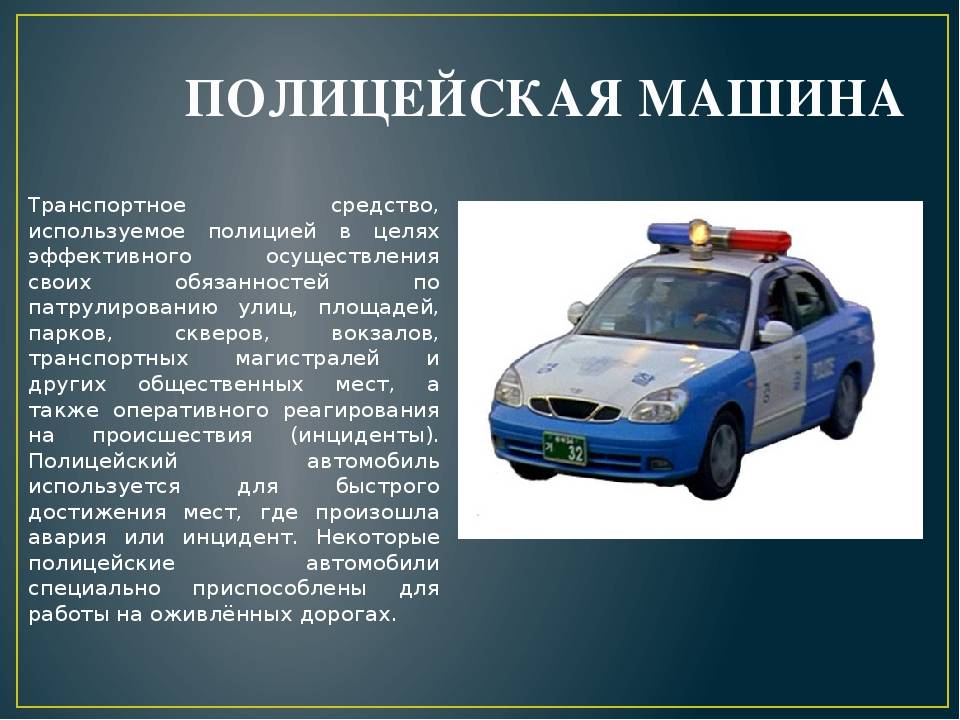 ПОЛИЦЕЙСКАЯ МАШИНА

Транспортное средство, используемое полицией в целях эффективного осуществления своих обязанностей по патрулированию улиц, площадей, парков, скверов, вокзалов, транспортных магистралей и других общественных мест, а также оперативного реагирования на происшествия (инциденты). Полицейский автомобиль используется для быстрого достижения мест, где произошла авария или инцидент. Некоторые полицейские автомобили специально приспособлены для работы на оживлённых дорогах.

32